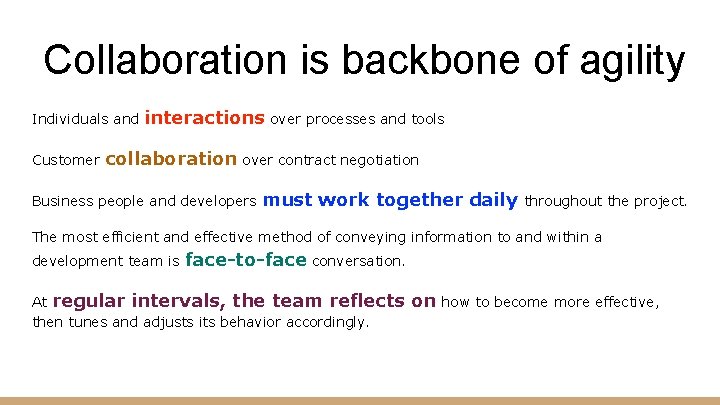 Collaboration is backbone of agility

Individuals and interactions over processes and tools

Customer collaboration over contract negotiation

Business people and developers must work together daily throughout the project.

The most efficient and effective method of conveying information to and within a development team is face-to-face conversation.

At regular intervals, the team reflects on how to become more effective, then tunes and adjusts its behavior accordingly.